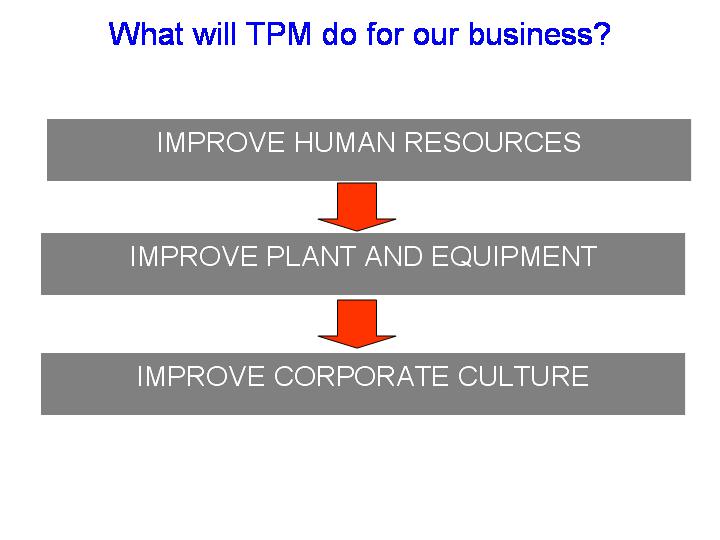 What will TPM do for our business?

IMPROVE HUMAN RESOURCES

IMPROVE PLANT AND EQUIPMENT

IMPROVE CORPORATE CULTURE